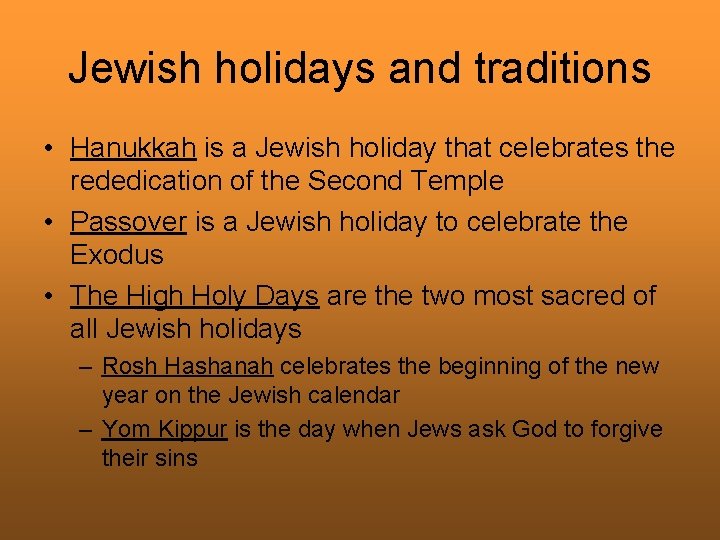 Jewish holidays and traditions

• Hanukkah is a Jewish holiday that celebrates the rededication of the Second Temple

• Passover is a Jewish holiday to celebrate the Exodus

• The High Holy Days are the two most sacred of all Jewish holidays

– Rosh Hashanah celebrates the beginning of the new year on the Jewish calendar

– Yom Kippur is the day when Jews ask God to forgive their sins